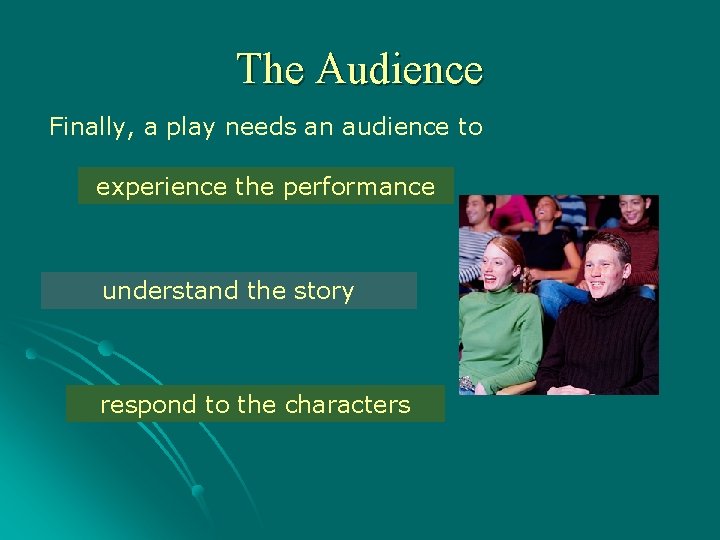 The Audience

Finally, a play needs an audience to

experience the performance

understand the story

respond to the characters